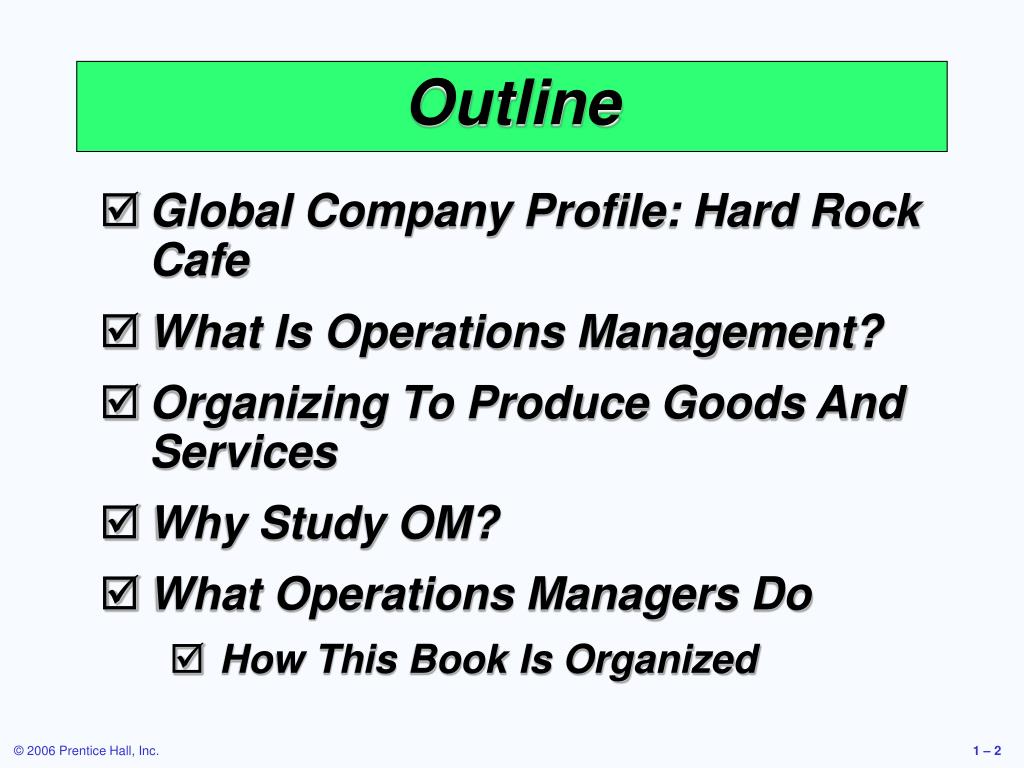 Outline

☑ Global Company Profile: Hard Rock Cafe

☑ What Is Operations Management?

☑ Organizing To Produce Goods And Services

☑ Why Study OM?

☑ What Operations Managers Do

☑ How This Book Is Organized

© 2006 Prentice Hall, Inc.

1 – 2